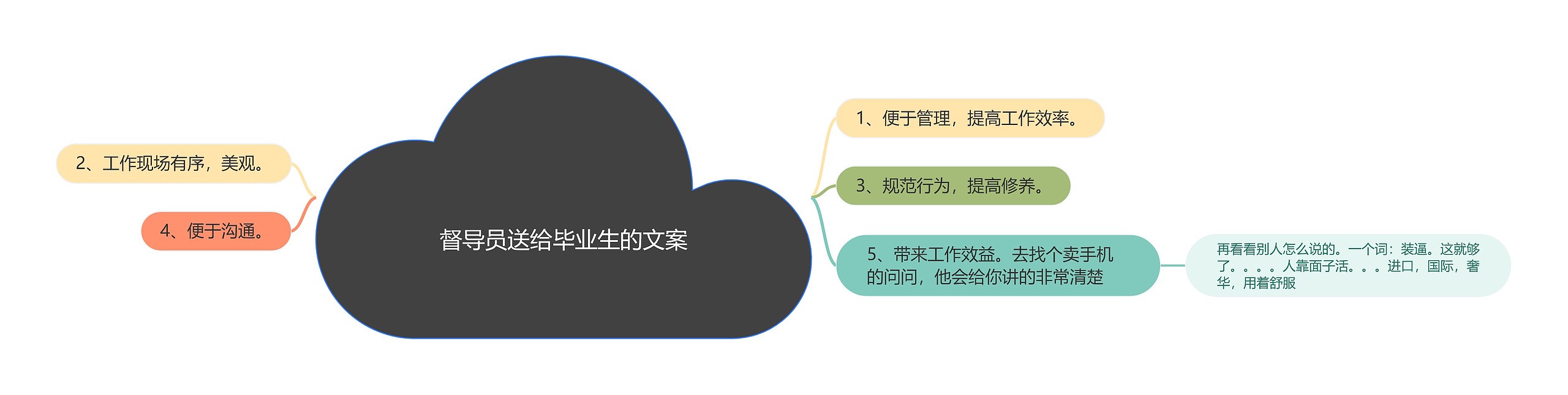 督导员送给毕业生的文案

2、工作现场有序，美观。

4、便于沟通。

1、便于管理，提高工作效率。

3、规范行为，提高修养。

5、带来工作效益。去找个卖手机的问问，他会给你讲的非常清楚

再看看别人怎么说的。一个词：装逼。这就够了。。。。人靠面子活。。。进口，国际，奢华，用着舒服